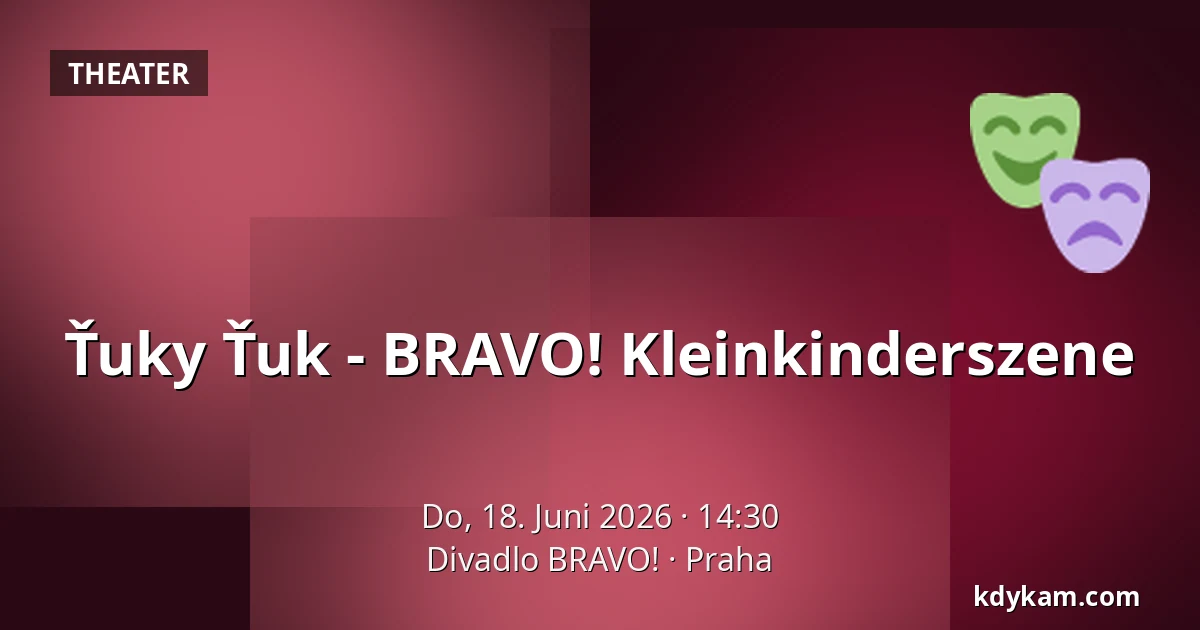 THEATER

Ťuky Ťuk - BRAVO! Kleinkinderszene

Do, 18. Juni 2026 · 14:30
Divadlo BRAVO! · Praha

kdykam.com